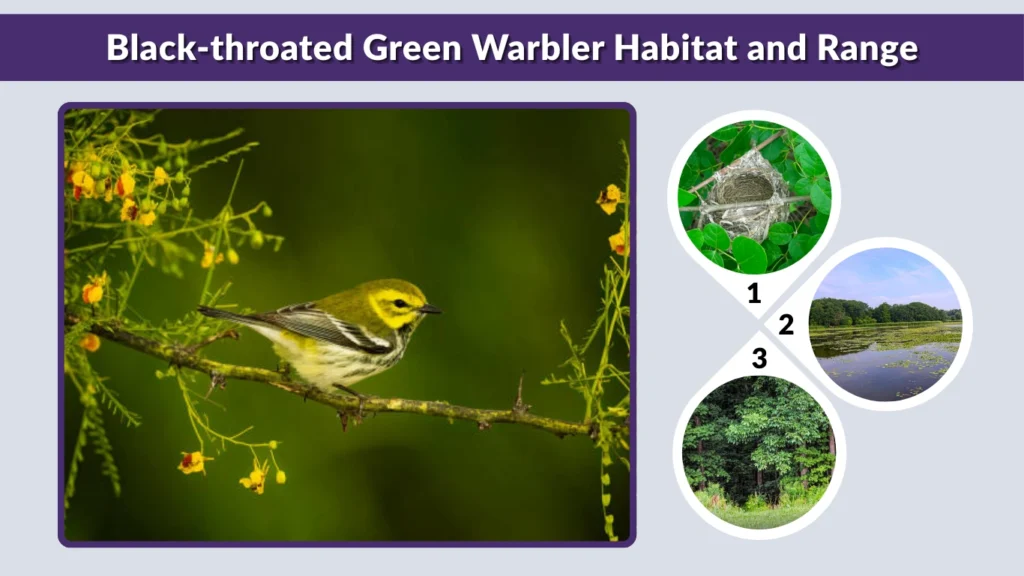 Black-throated Green Warbler Habitat and Range

1

2

3